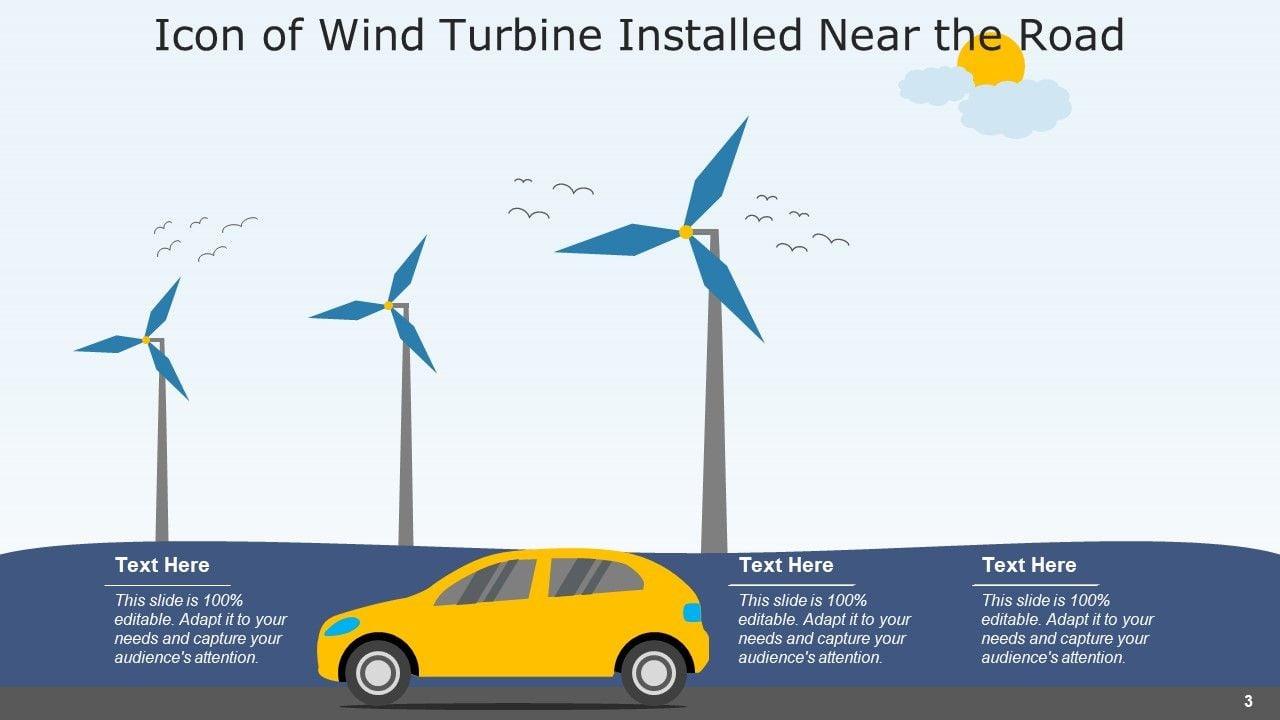 Icon of Wind Turbine Installed Near the Road

Text Here

This slide is 100% editable. Adapt it to your needs and capture your audience's attention.

Text Here

This slide is 100% editable. Adapt it to your needs and capture your audience's attention.

Text Here

This slide is 100% editable. Adapt it to your needs and capture your audience's attention.

3